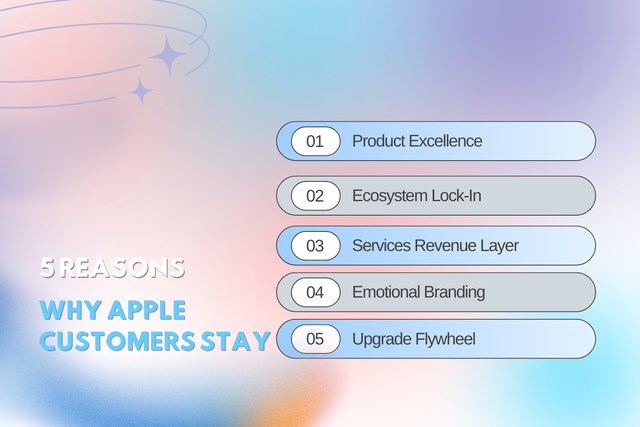 5 REASONS
WHY APPLE CUSTOMERS STAY

01 Product Excellence
02 Ecosystem Lock-In
03 Services Revenue Layer
04 Emotional Branding
05 Upgrade Flywheel